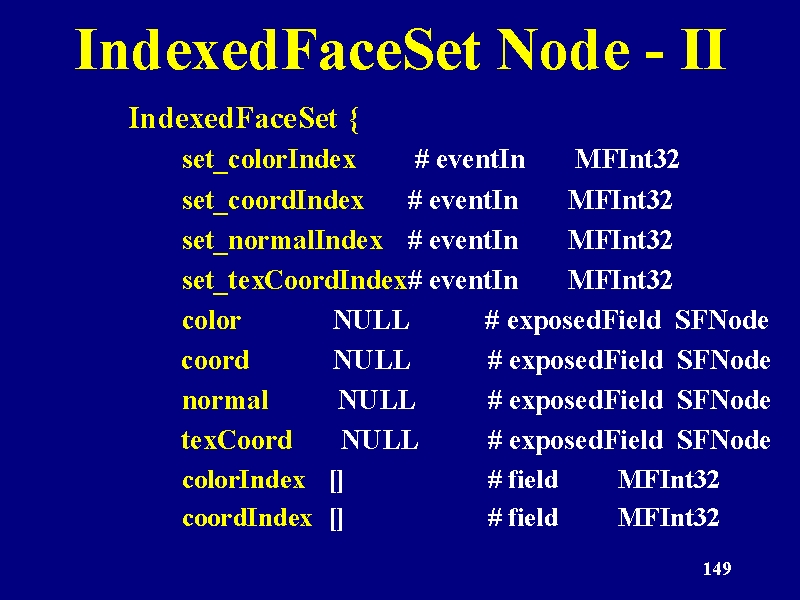 IndexedFaceSet Node - II

IndexedFaceSet {
set_colorIndex # eventIn MFInt32
set_coordIndex # eventIn MFInt32
set_normalIndex # eventIn MFInt32
set_texCoordIndex# eventIn MFInt32
color NULL # exposedField SFNode
coord NULL # exposedField SFNode
normal NULL # exposedField SFNode
texCoord NULL # exposedField SFNode
colorIndex [] # field MFInt32
coordIndex [] # field MFInt32

149